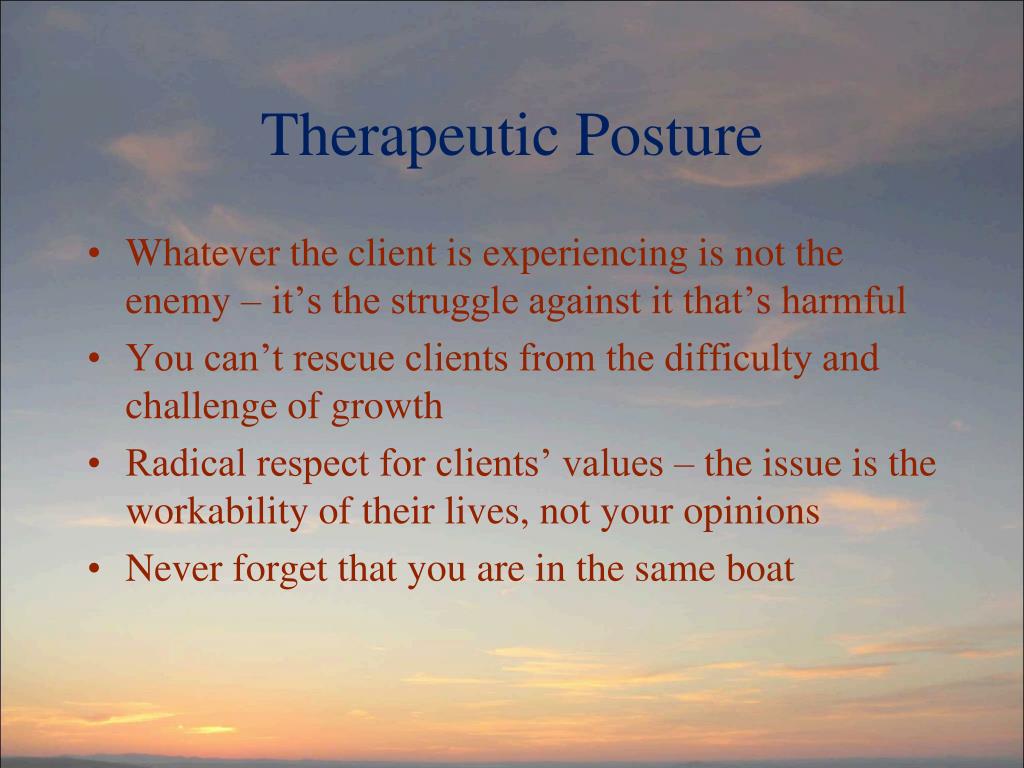 Therapeutic Posture

• Whatever the client is experiencing is not the enemy – it’s the struggle against it that’s harmful
• You can’t rescue clients from the difficulty and challenge of growth
• Radical respect for clients’ values – the issue is the workability of their lives, not your opinions
• Never forget that you are in the same boat